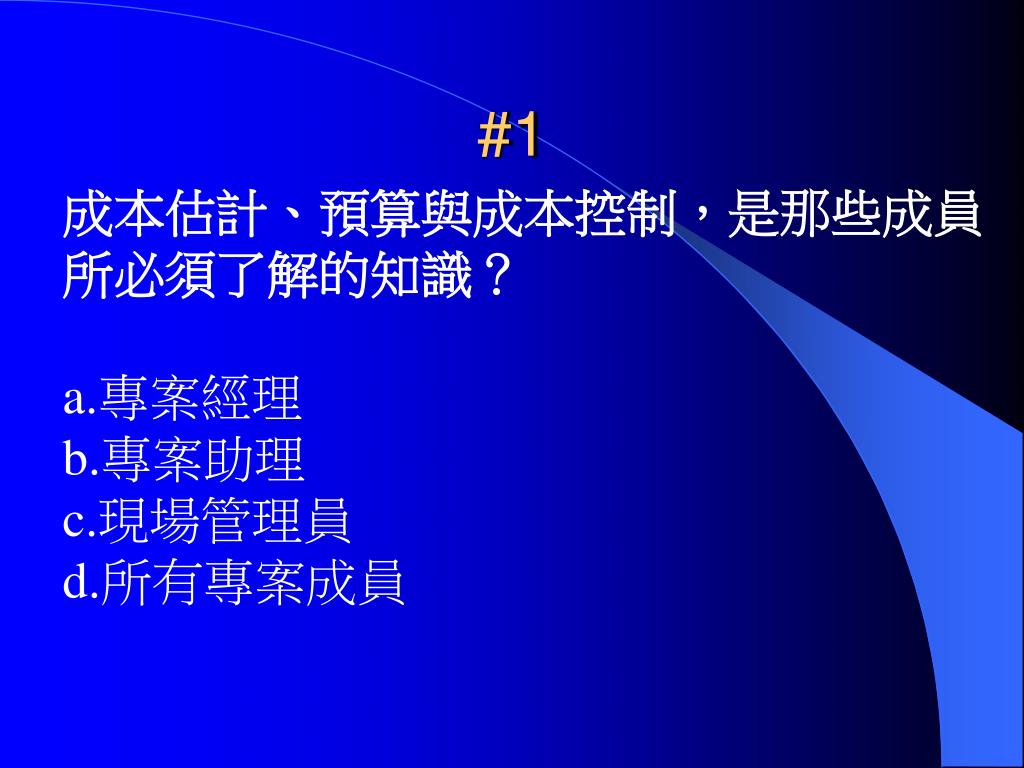 #1

成本估計、預算與成本控制，是那些成員所必須了解的知識？

a.專案經理
b.專案助理
c.現場管理員
d.所有專案成員